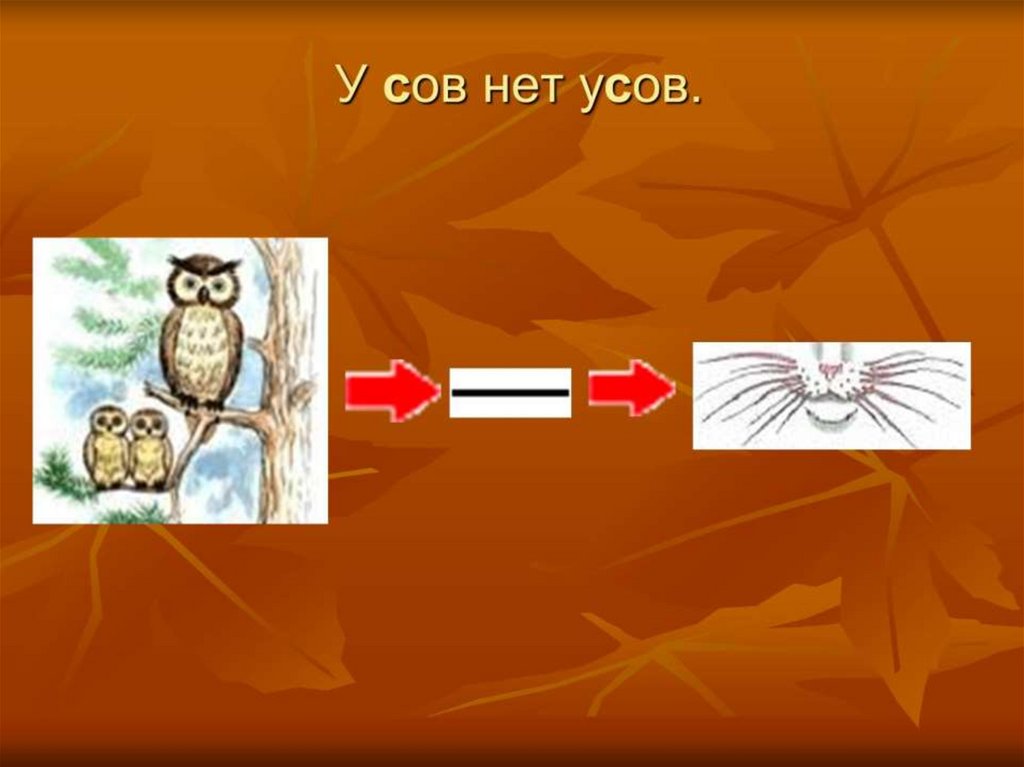 У сов нет усов.